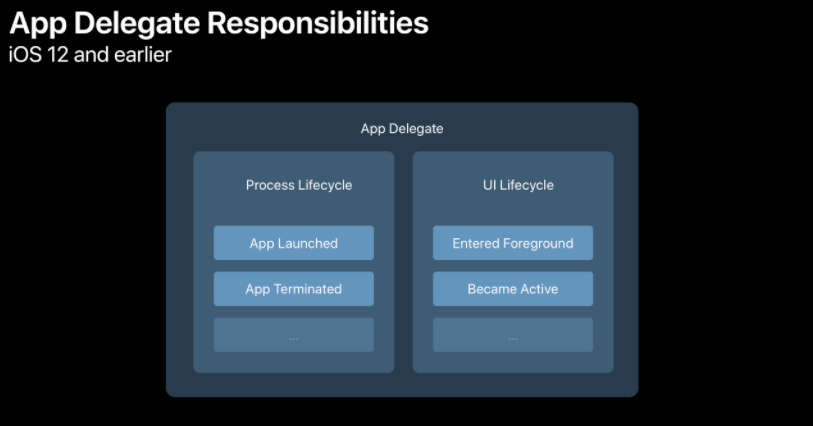 App Delegate Responsibilities
iOS 12 and earlier

App Delegate

Process Lifecycle

App Launched

App Terminated

...

UI Lifecycle

Entered Foreground

Became Active

...